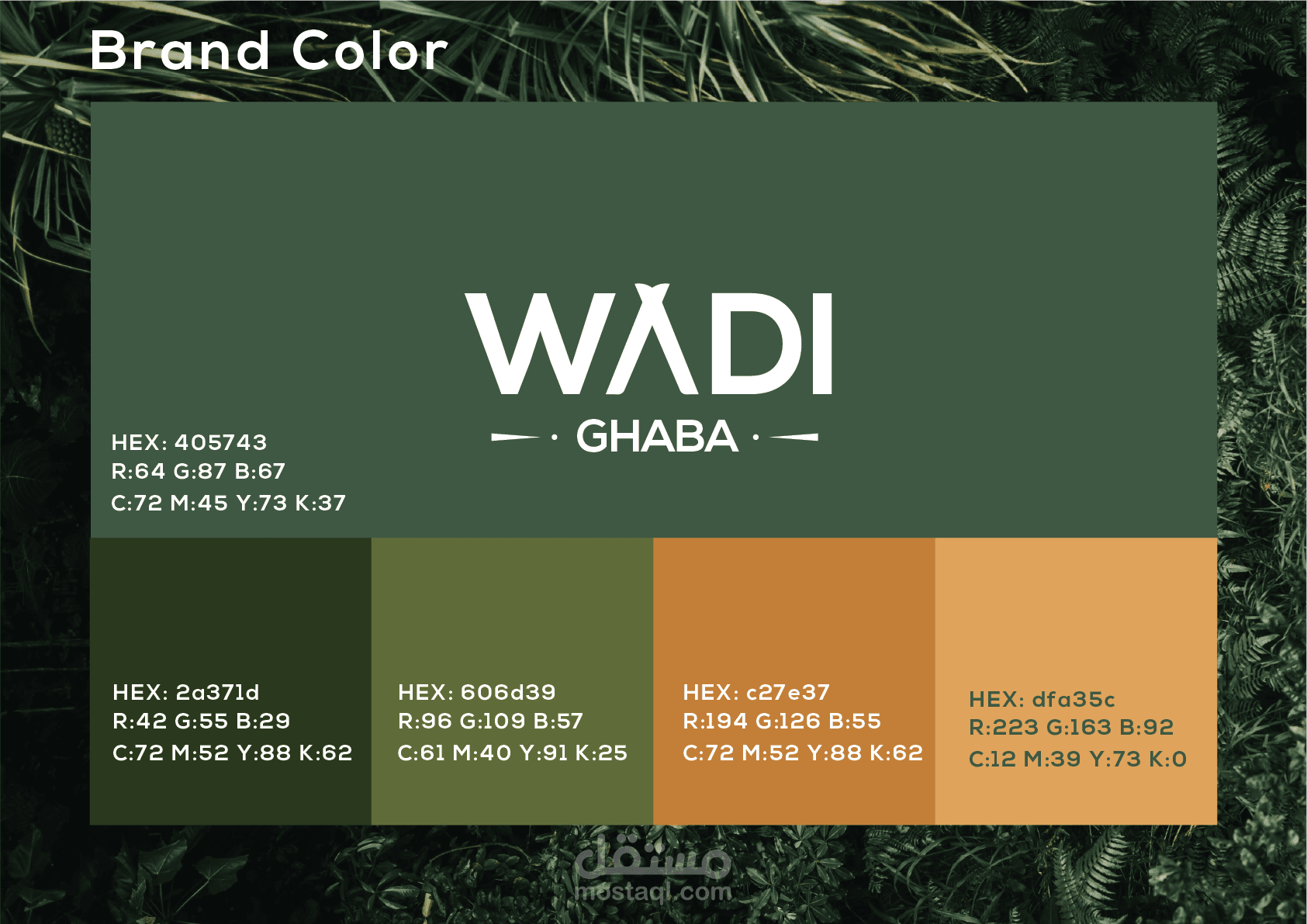 Brand Color

WADI
GHABA

HEX: 405743
R:64 G:87 B:67
C:72 M:45 Y:73 K:37

HEX: 2a371d
R:42 G:55 B:29
C:72 M:52 Y:88 K:62

HEX: 606d39
R:96 G:109 B:57
C:61 M:40 Y:91 K:25

HEX: c27e37
R:194 G:126 B:55
C:72 M:52 Y:88 K:62

HEX: dfa35c
R:223 G:163 B:92
C:12 M:39 Y:73 K:0

مستقل
mostaql.com